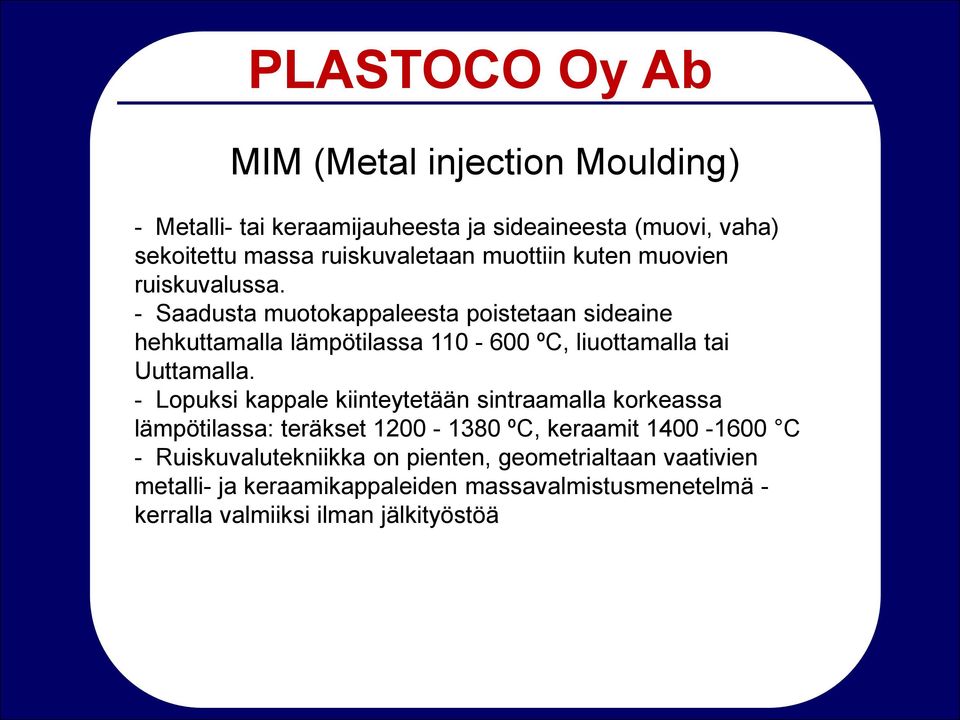 PLASTOCO Oy Ab

MIM (Metal injection Moulding)

- Metalli- tai keraamijauheesta ja sideaineesta (muovi, vaha) sekoitettu massa ruiskuvaletaan muottiin kuten muovien ruiskuvalussa.
- Saadusta muotokappaleesta poistetaan sideaine hehkuttamalla lämpötilassa 110 - 600 ºC, liuottamalla tai Uuttamalla.
- Lopuksi kappale kiinteytetään sintraamalla korkeassa lämpötilassa: teräkset 1200 - 1380 ºC, keraamit 1400 -1600 °C
- Ruiskuvalutekniikka on pienten, geometrialtaan vaativien metalli- ja keraamikappaleiden massavalmistusmenetelmä - kerralla valmiiksi ilman jälkityöstöä